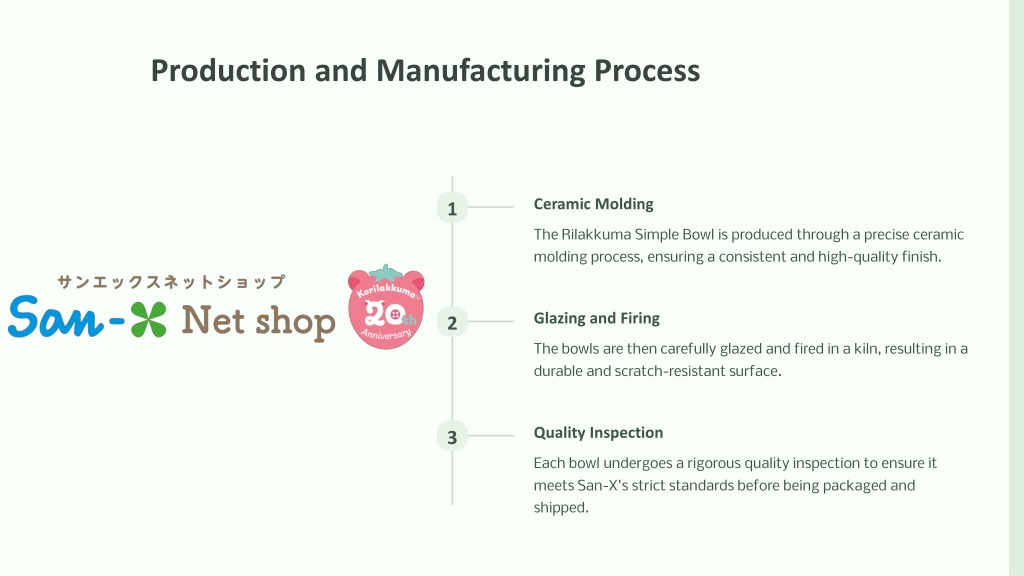 Production and Manufacturing Process

サンエックスネットショップ

San-X Net shop

Korilakkuma 20th Anniversary

1

Ceramic Molding

The Rilakkuma Simple Bowl is produced through a precise ceramic molding process, ensuring a consistent and high-quality finish.

2

Glazing and Firing

The bowls are then carefully glazed and fired in a kiln, resulting in a durable and scratch-resistant surface.

3

Quality Inspection

Each bowl undergoes a rigorous quality inspection to ensure it meets San-X's strict standards before being packaged and shipped.